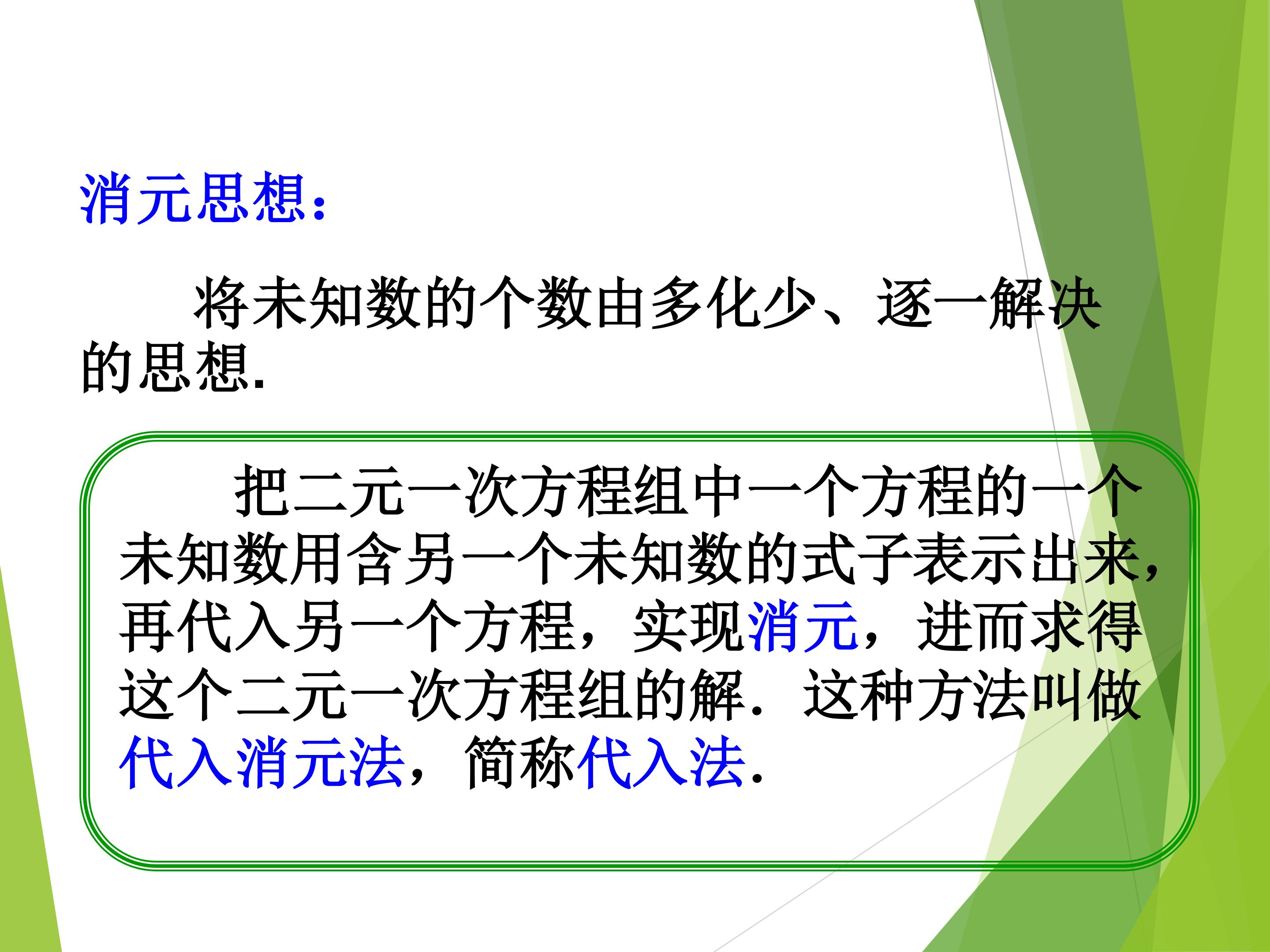 消元思想:

将未知数的个数由多化少、逐一解决的思想.

把二元一次方程组中一个方程的一个未知数用含另一个未知数的式子表示出来,再代入另一个方程,实现消元,进而求得这个二元一次方程组的解.这种方法叫做代入消元法,简称代入法.